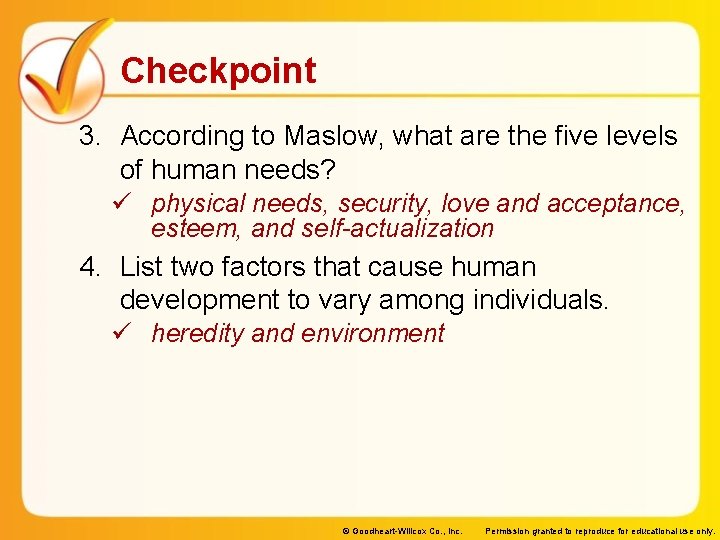 Checkpoint

3. According to Maslow, what are the five levels of human needs?

✓ physical needs, security, love and acceptance, esteem, and self-actualization

4. List two factors that cause human development to vary among individuals.

✓ heredity and environment

© Goodheart-Willcox Co., Inc. Permission granted to reproduce for educational use only.